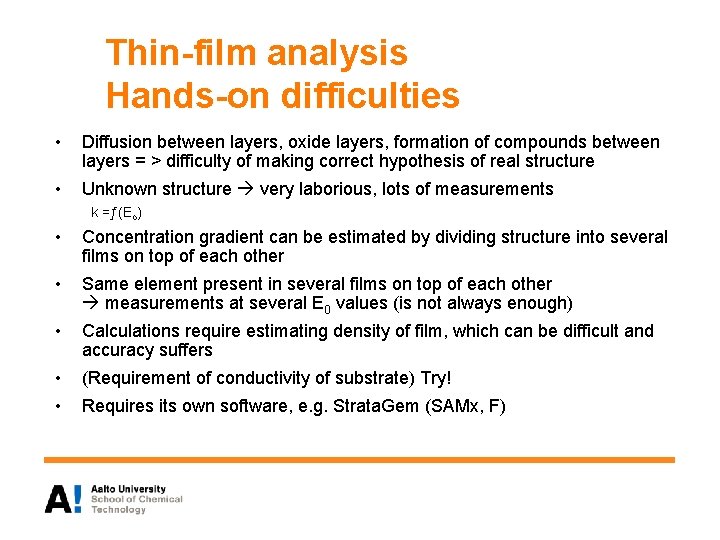 Thin-film analysis
Hands-on difficulties

• Diffusion between layers, oxide layers, formation of compounds between layers = > difficulty of making correct hypothesis of real structure

• Unknown structure → very laborious, lots of measurements

$k = f(E_0)$

• Concentration gradient can be estimated by dividing structure into several films on top of each other

• Same element present in several films on top of each other → measurements at several $E_0$ values (is not always enough)

• Calculations require estimating density of film, which can be difficult and accuracy suffers

• (Requirement of conductivity of substrate) Try!

• Requires its own software, e.g. StrataGem (SAMx, F)

A! Aalto University
School of Chemical Technology